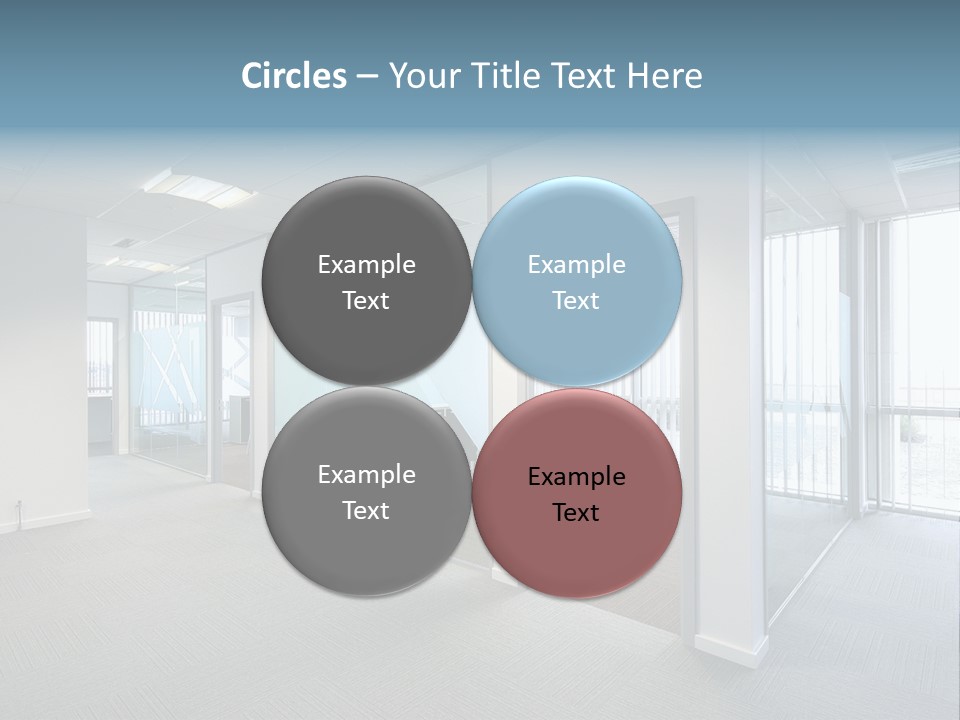 Circles – Your Title Text Here

Example Text

Example Text

Example Text

Example Text